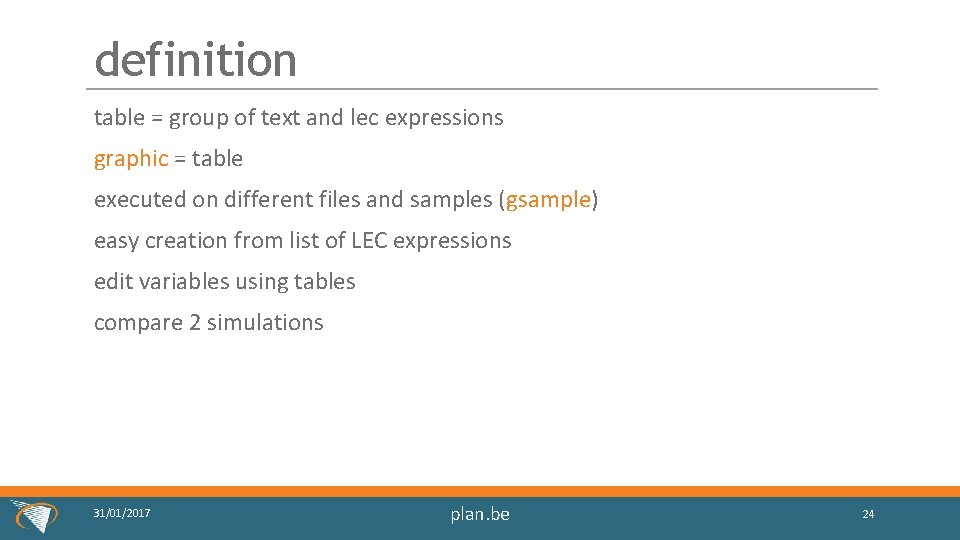 definition

table = group of text and lec expressions

graphic = table

executed on different files and samples (gsample)

easy creation from list of LEC expressions

edit variables using tables

compare 2 simulations

31/01/2017

plan.be

24